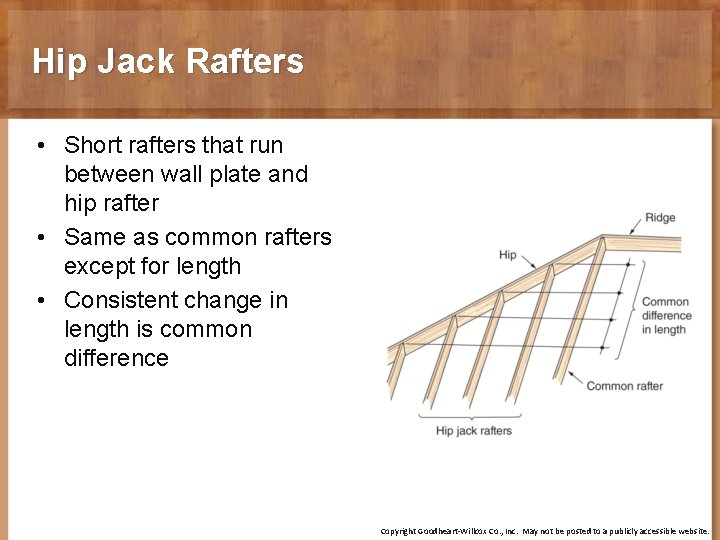 Hip Jack Rafters

• Short rafters that run between wall plate and hip rafter
• Same as common rafters except for length
• Consistent change in length is common difference

Ridge
Hip
Common difference in length
Common rafter
Hip jack rafters

Copyright Goodheart-Willcox Co., Inc. May not be posted to a publicly accessible website.